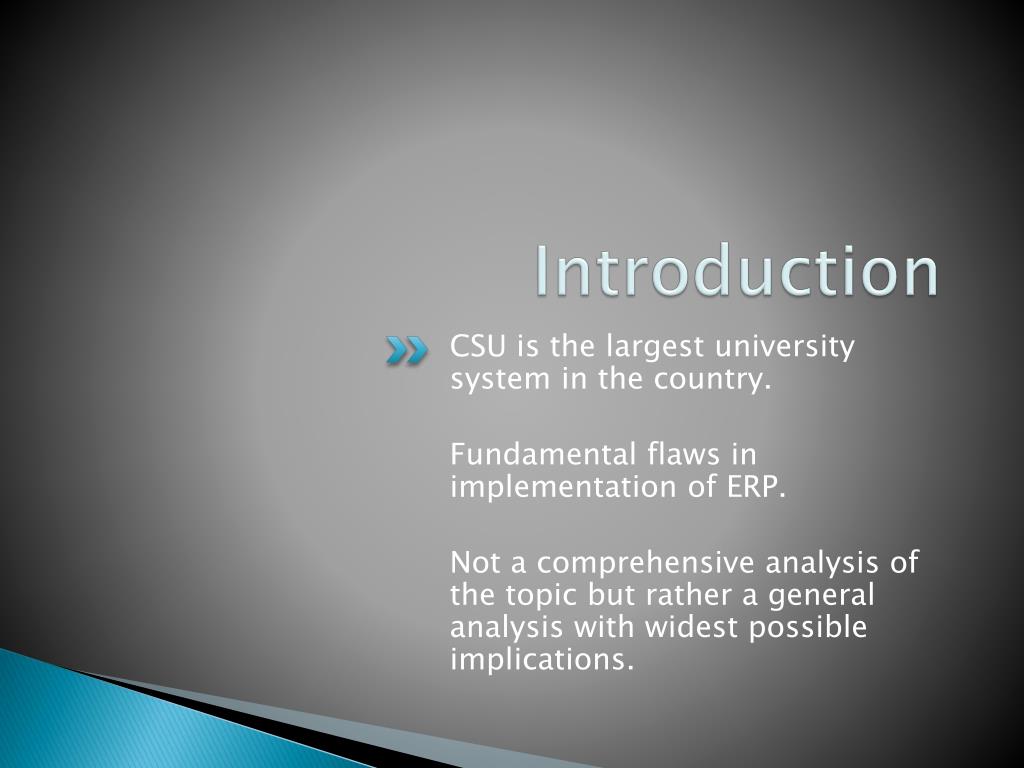 Introduction

CSU is the largest university system in the country.

Fundamental flaws in implementation of ERP.

Not a comprehensive analysis of the topic but rather a general analysis with widest possible implications.